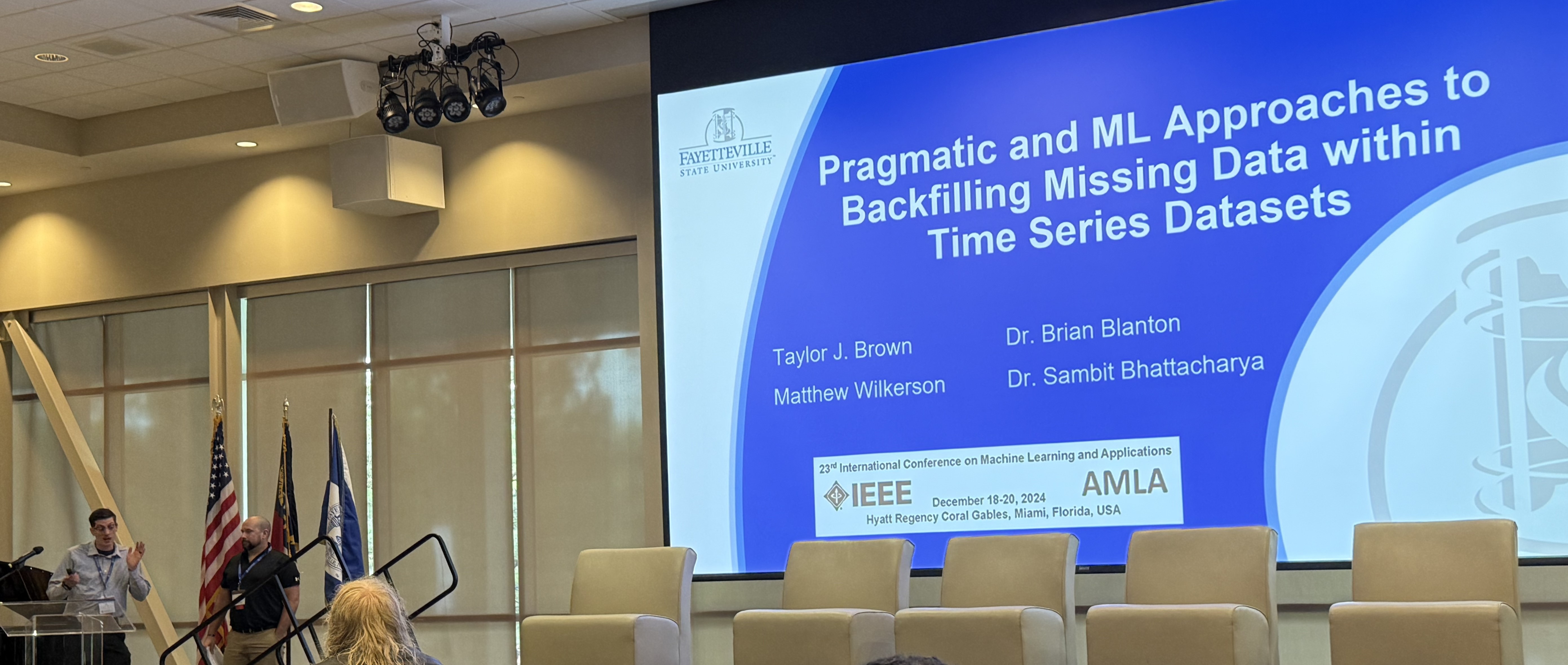 FAYETTEVILLE STATE UNIVERSITY

Pragmatic and ML Approaches to Backfilling Missing Data within Time Series Datasets

Taylor J. Brown

Matthew Wilkerson

Dr. Brian Blanton

Dr. Sambit Bhattacharya

23rd International Conference on Machine Learning and Applications

IEEE

December 18-20, 2024

AMLA

Hyatt Regency Coral Gables, Miami, Florida, USA